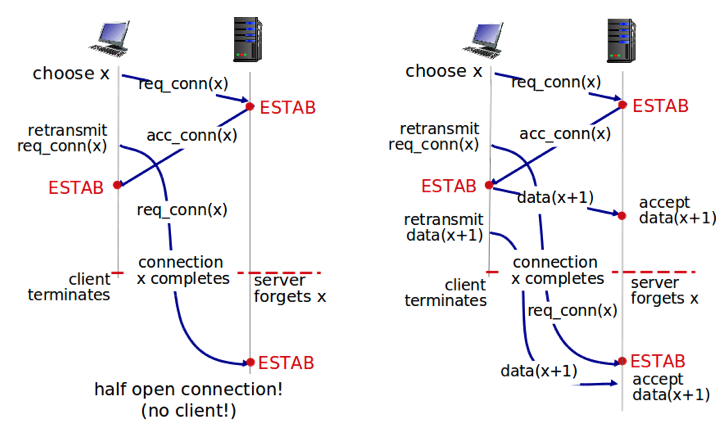 choose x

req_conn(x)

ESTAB

retransmit req_conn(x)

acc_conn(x)

ESTAB

req_conn(x)

connection x completes

client terminates

server forgets x

ESTAB

half open connection!
(no client!)

choose x

req_conn(x)

ESTAB

retransmit req_conn(x)

acc_conn(x)

ESTAB

data(x+1)

accept data(x+1)

retransmit data(x+1)

connection x completes

client terminates

server forgets x

req_conn(x)

ESTAB

data(x+1)

accept data(x+1)